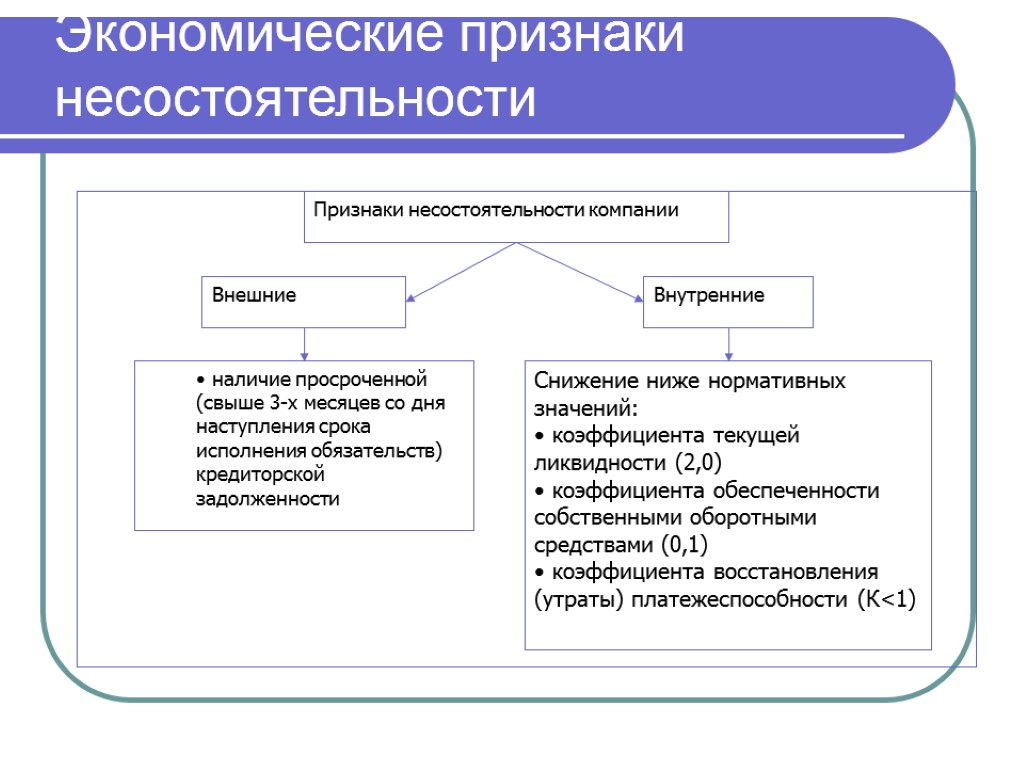 Экономические признаки несостоятельности

Признаки несостоятельности компании

Внешние

Внутренние

• наличие просроченной (свыше 3-х месяцев со дня наступления срока исполнения обязательств) кредиторской задолженности

Снижение ниже нормативных значений:
• коэффициента текущей ликвидности (2,0)
• коэффициента обеспеченности собственными оборотными средствами (0,1)
• коэффициента восстановления (утраты) платежеспособности (К<1)